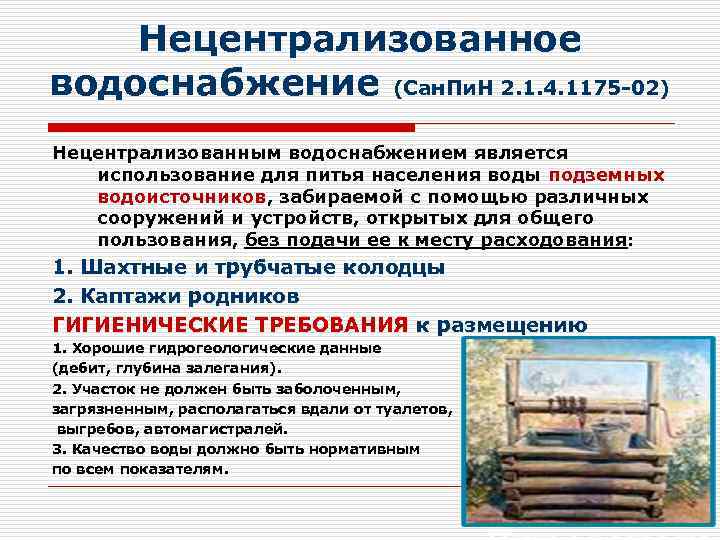 Нецентрализованное водоснабжение (СанПиН 2.1.4.1175-02)

Нецентрализованным водоснабжением является использование для питья населения воды подземных водоисточников, забираемой с помощью различных сооружений и устройств, открытых для общего пользования, без подачи ее к месту расходования:

1. Шахтные и трубчатые колодцы

2. Каптажи родников

ГИГИЕНИЧЕСКИЕ ТРЕБОВАНИЯ к размещению

1. Хорошие гидрогеологические данные (дебит, глубина залегания).

2. Участок не должен быть заболоченным, загрязненным, располагаться вдали от туалетов, выгребов, автомагистралей.

3. Качество воды должно быть нормативным по всем показателям.